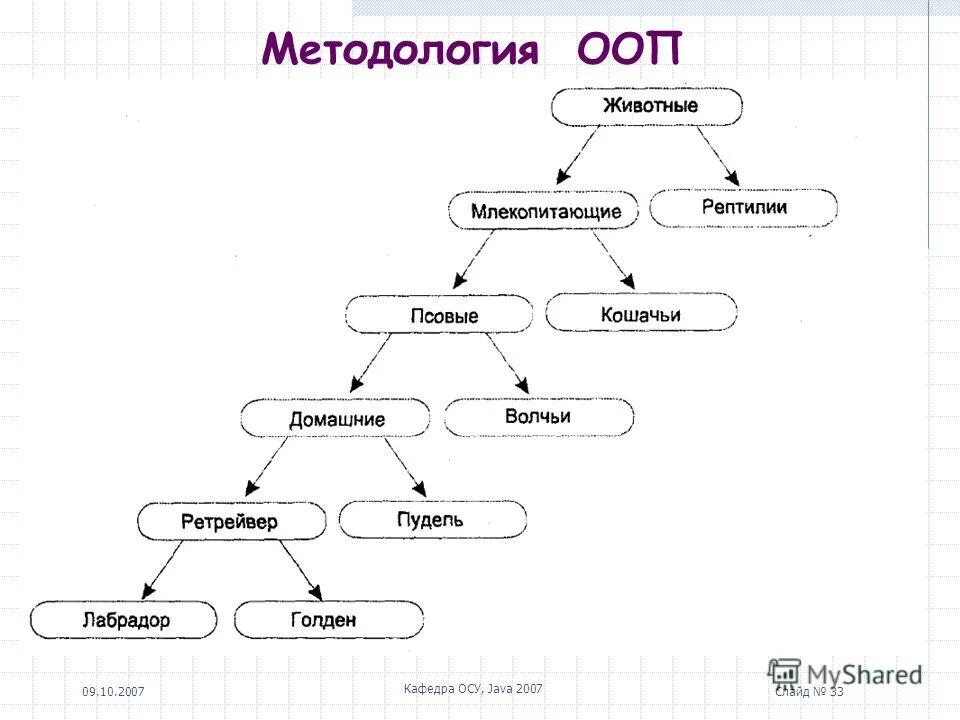 Методология ООП

Животные

Млекопитающие

Рептилии

Псовые

Кошачьи

Домашние

Волчьи

Ретрейвер

Пудель

Лабрадор

Голден

09.10.2007

Кафедра ОСУ, Java 2007

Слайд № 33

MyShared